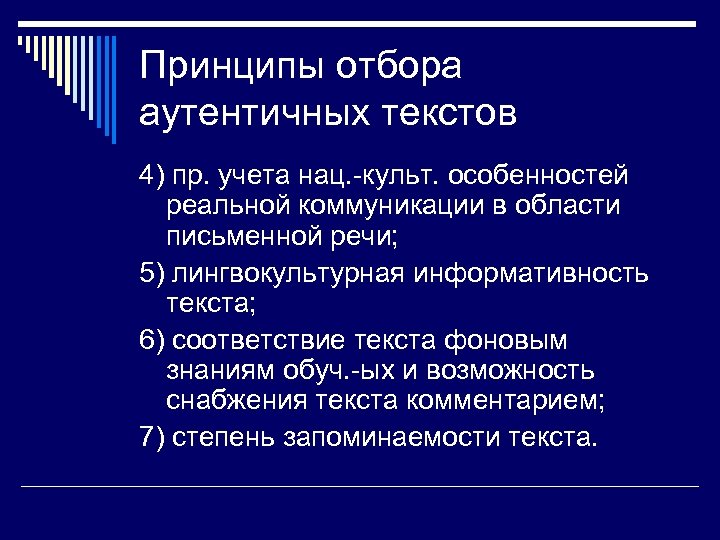 Принципы отбора аутентичных текстов

4) пр. учета нац.-культ. особенностей реальной коммуникации в области письменной речи;

5) лингвокультурная информативность текста;

6) соответствие текста фоновым знаниям обуч.-ых и возможность снабжения текста комментарием;

7) степень запоминаемости текста.